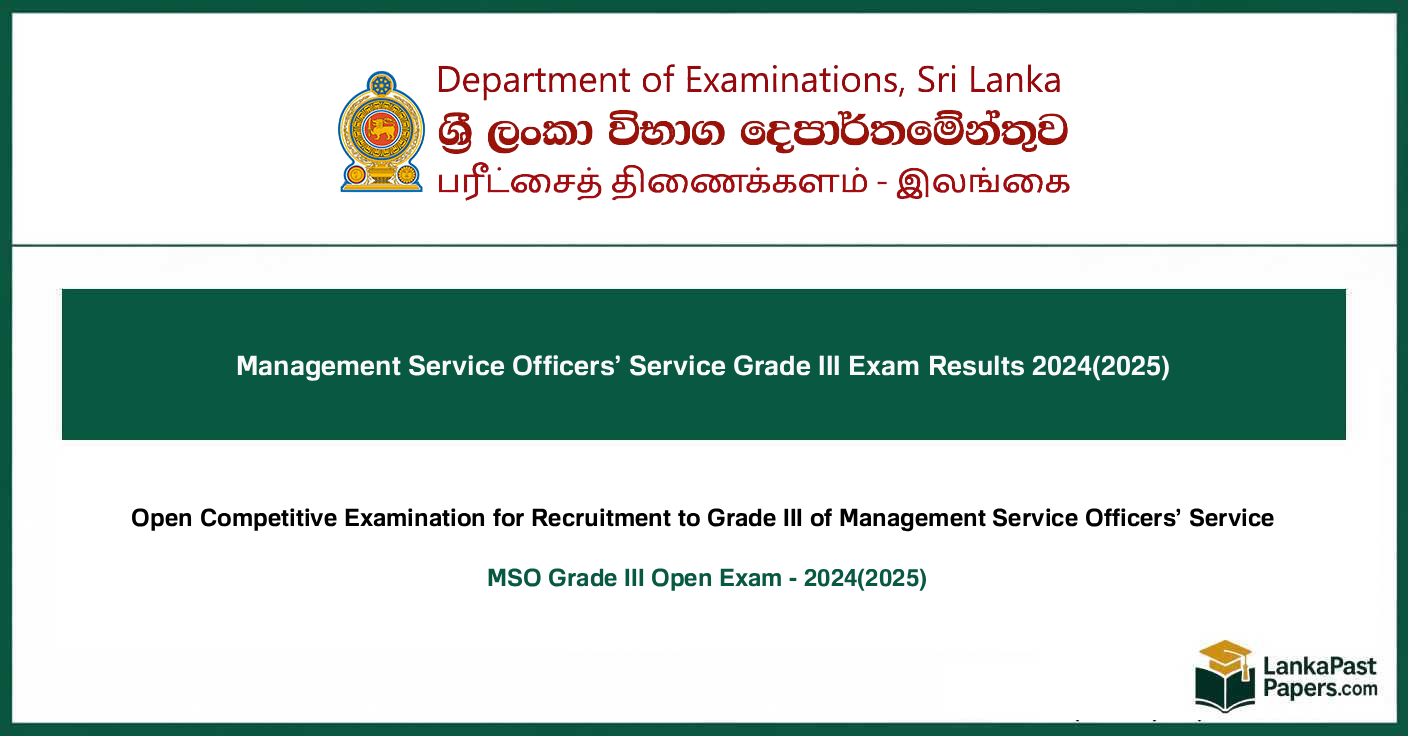 Department of Examinations, Sri Lanka
ශ්‍රී ලංකා විභාග දෙපාර්තමේන්තුව
பரீட்சைத் திணைக்களம் - இலங்கை

Management Service Officers' Service Grade III Exam Results 2024(2025)

Open Competitive Examination for Recruitment to Grade III of Management Service Officers' Service

MSO Grade III Open Exam - 2024(2025)

LankaPast Papers.com